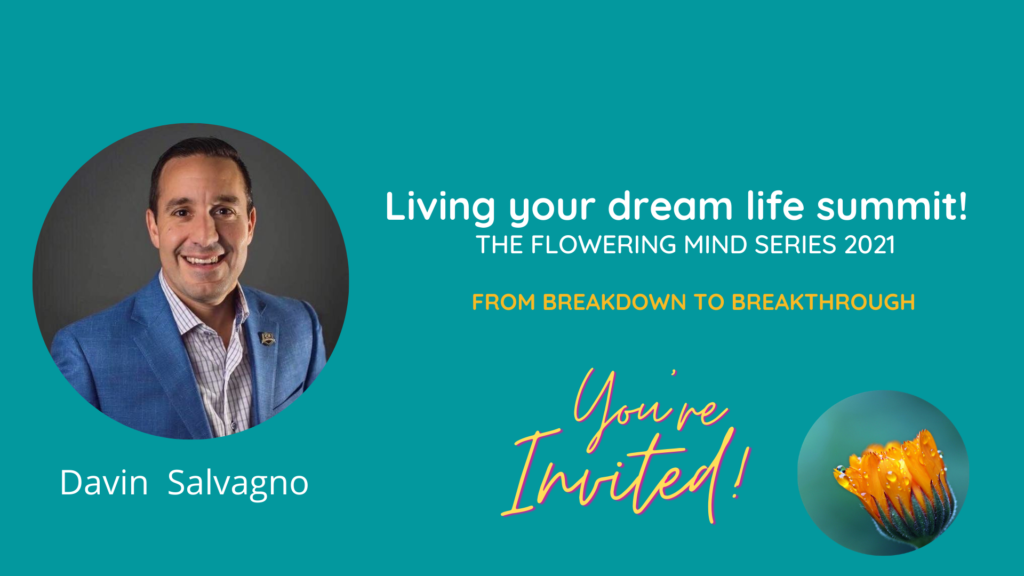 Living your dream life summit!
THE FLOWERING MIND SERIES 2021

FROM BREAKDOWN TO BREAKTHROUGH

You're Invited!

Davin Salvagno